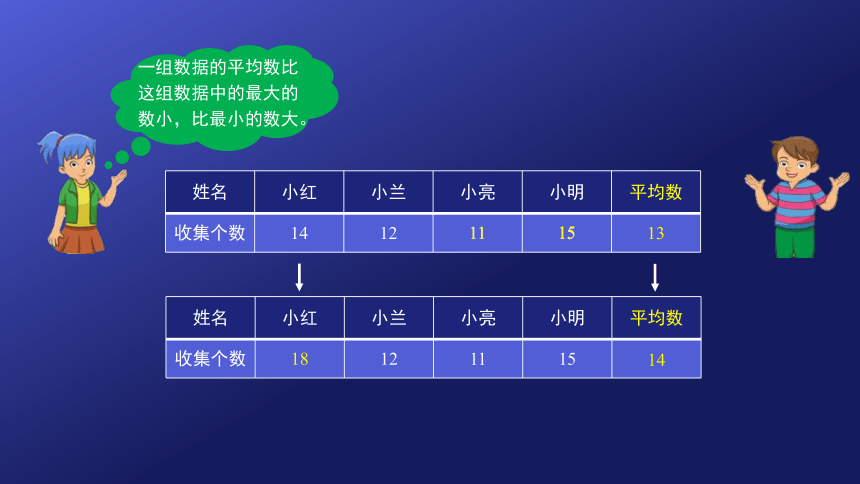 一组数据的平均数比这组数据中的最大的数小，比最小的数大。

| 姓名 | 小红 | 小兰 | 小亮 | 小明 | 平均数 |
|---|---|---|---|---|---|
| 收集个数 | 14 | 12 | 11 | 15 | 13 |

| 姓名 | 小红 | 小兰 | 小亮 | 小明 | 平均数 |
|---|---|---|---|---|---|
| 收集个数 | 18 | 12 | 11 | 15 | 14 |